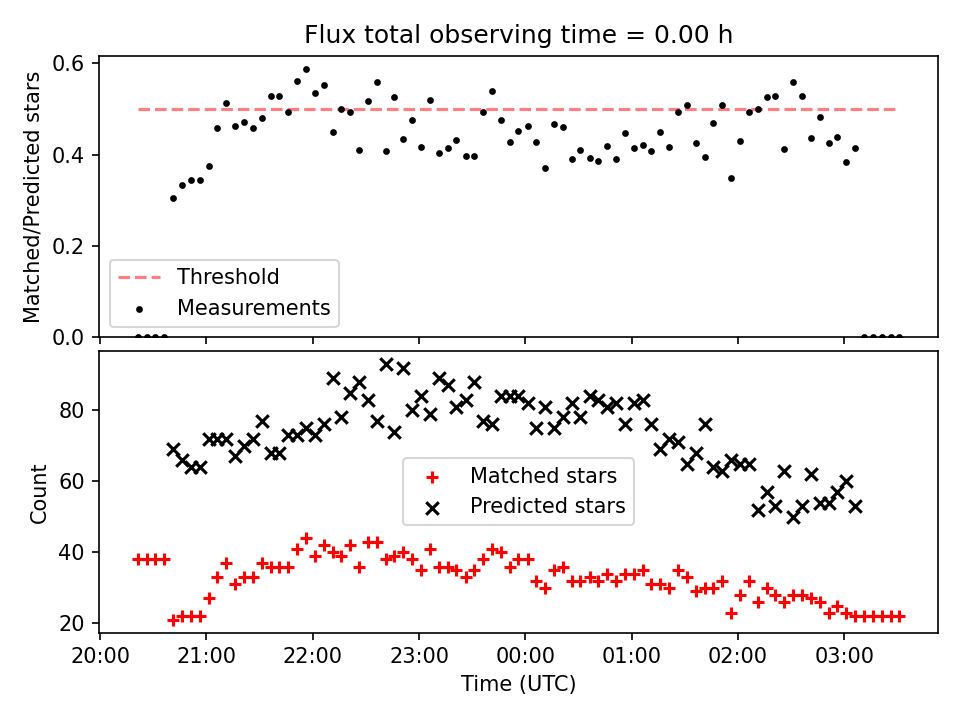 Flux total observing time = 0.00 h

Matched/Predicted stars

0.6
0.4
0.2
0.0

Threshold
Measurements

Count

80
60
40
20

Matched stars
Predicted stars

20:00
21:00
22:00
23:00
00:00
01:00
02:00
03:00

Time (UTC)